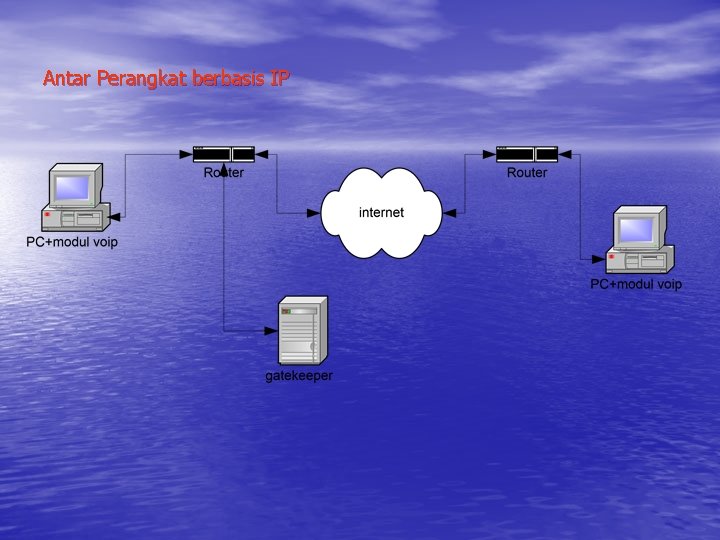 Antar Perangkat berbasis IP

Router

Router

PC+modul voip

internet

PC+modul voip

gatekeeper